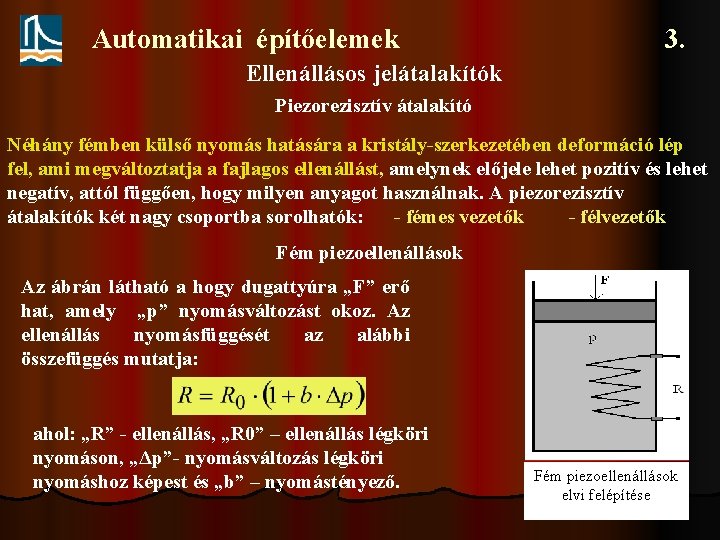 Automatikai építőelemek

3.

Ellenállásos jelátalakítók

Piezorezisztív átalakító

Néhány fémben külső nyomás hatására a kristály-szerkezetében deformáció lép fel, ami megváltoztatja a fajlagos ellenállást, amelynek előjele lehet pozitív és lehet negatív, attól függően, hogy milyen anyagot használnak. A piezorezisztív átalakítók két nagy csoportba sorolhatók: - fémes vezetők - félvezetők

Fém piezoellenállások

Az ábrán látható a hogy dugattyúra „F” erő hat, amely „p” nyomásváltozást okoz. Az ellenállás nyomásfüggését az alábbi összefüggés mutatja:

$R = R_0 \cdot (1 + b \cdot \Delta p)$

ahol: „R” - ellenállás, „R0” – ellenállás légköri nyomáson, „Δp”- nyomásváltozás légköri nyomáshoz képest és „b” – nyomástényező.

F

P

R

Fém piezoellenállások elvi felépítése